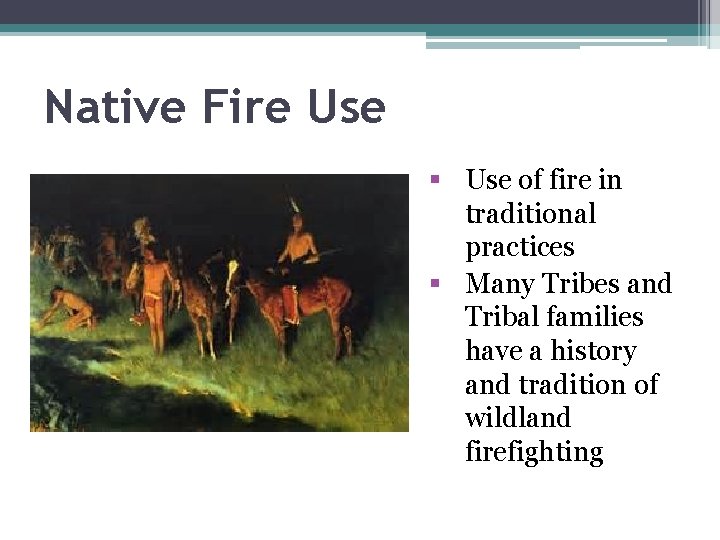 Native Fire Use

▪ Use of fire in traditional practices
▪ Many Tribes and Tribal families have a history and tradition of wildland firefighting